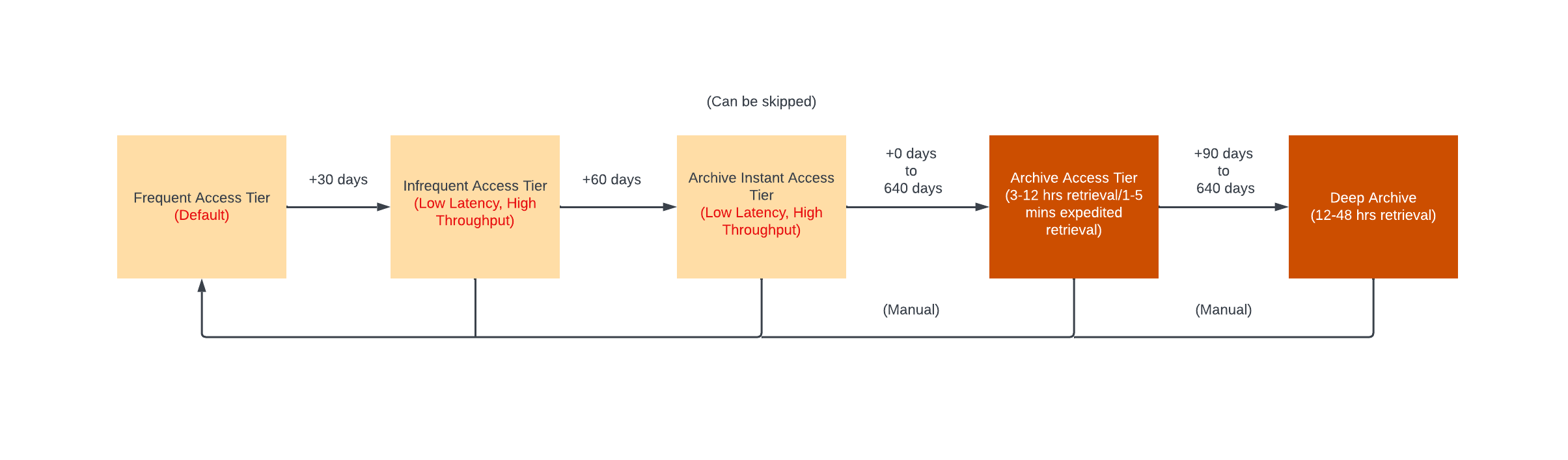 (Can be skipped)

Frequent Access Tier
(Default)

+30 days

Infrequent Access Tier
(Low Latency, High Throughput)

+60 days

Archive Instant Access Tier
(Low Latency, High Throughput)

+0 days
to
640 days

Archive Access Tier
(3-12 hrs retrieval/1-5 mins expedited retrieval)

+90 days
to
640 days

Deep Archive
(12-48 hrs retrieval)

(Manual)

(Manual)